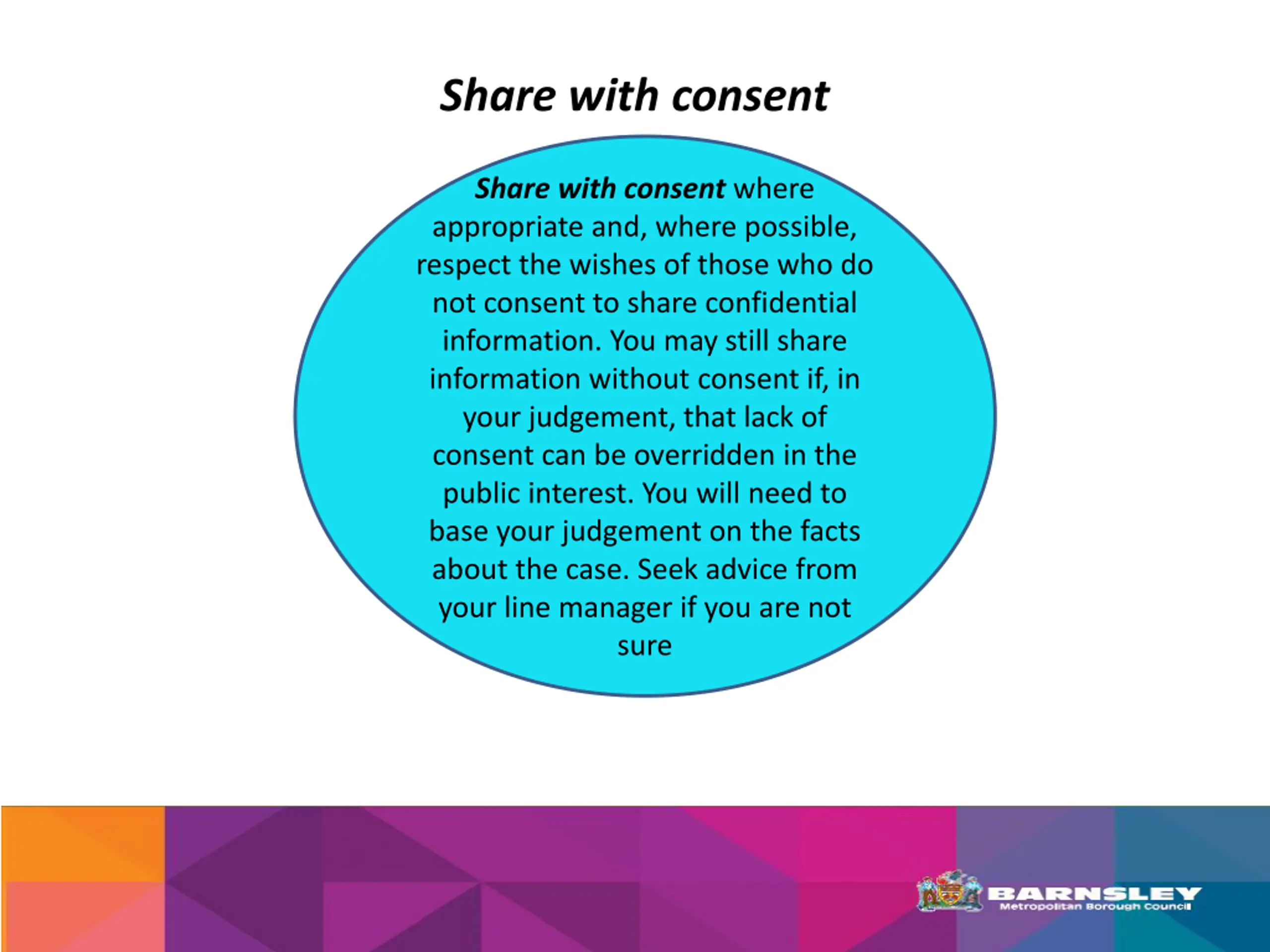 Share with consent

Share with consent where appropriate and, where possible, respect the wishes of those who do not consent to share confidential information. You may still share information without consent if, in your judgement, that lack of consent can be overridden in the public interest. You will need to base your judgement on the facts about the case. Seek advice from your line manager if you are not sure

BARNSLEY
Metropolitan Borough Council